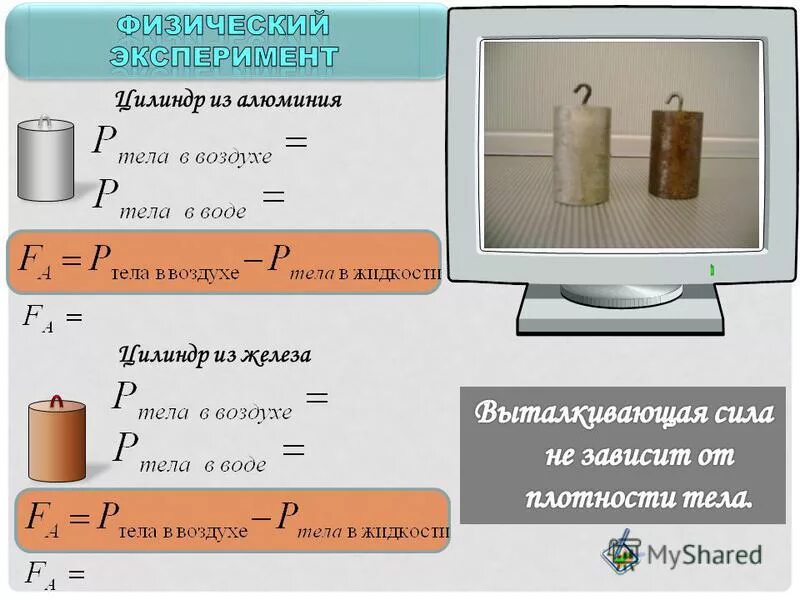 ФИЗИЧЕСКИЙ ЭКСПЕРИМЕНТ

Цилиндр из алюминия

$P_{тела\ в\ воздухе} =$

$P_{тела\ в\ воде} =$

$F_A = P_{тела\ в\ воздухе} - P_{тела\ в\ жидкости}$

$F_A =$

Цилиндр из железа

$P_{тела\ в\ воздухе} =$

$P_{тела\ в\ воде} =$

$F_A = P_{тела\ в\ воздухе} - P_{тела\ в\ жидкости}$

$F_A =$

Выталкивающая сила не зависит от плотности тела.

MyShared